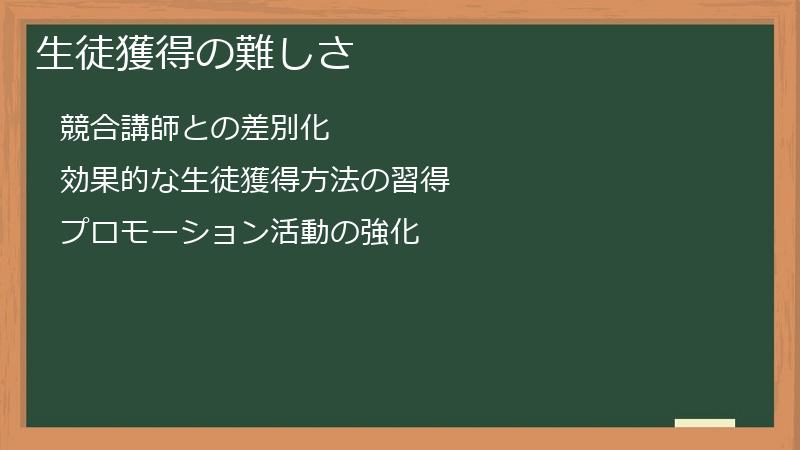 生徒獲得の難しさ

競合講師との差別化

効果的な生徒獲得方法の習得

プロモーション活動の強化